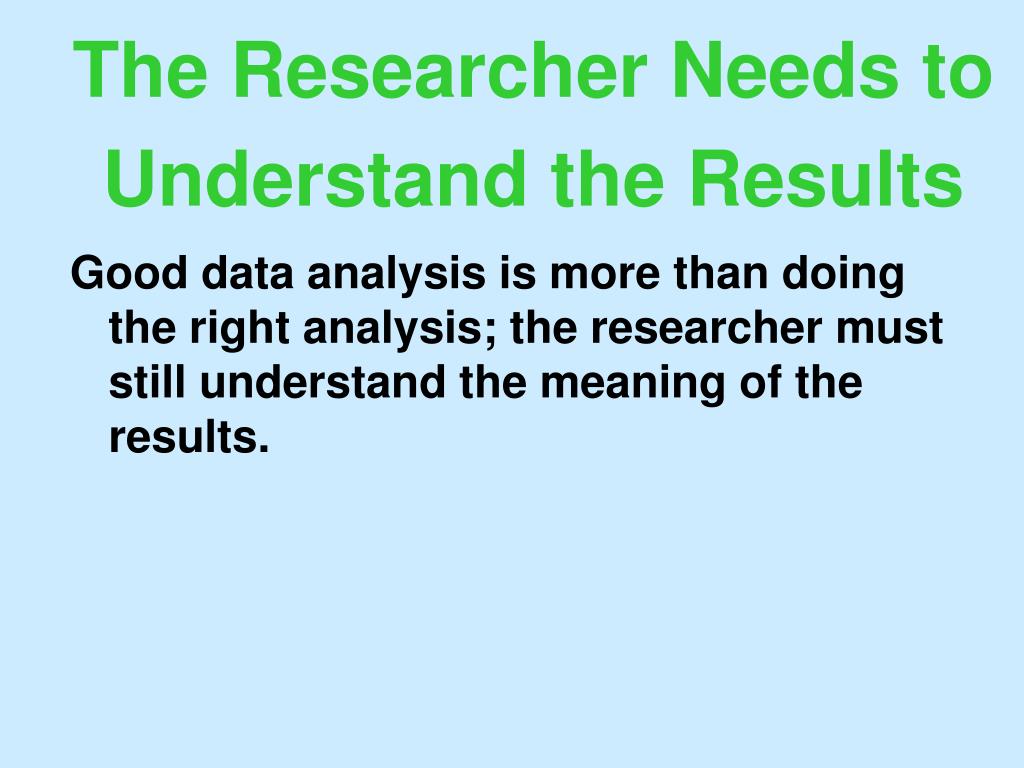 The Researcher Needs to Understand the Results

Good data analysis is more than doing the right analysis; the researcher must still understand the meaning of the results.